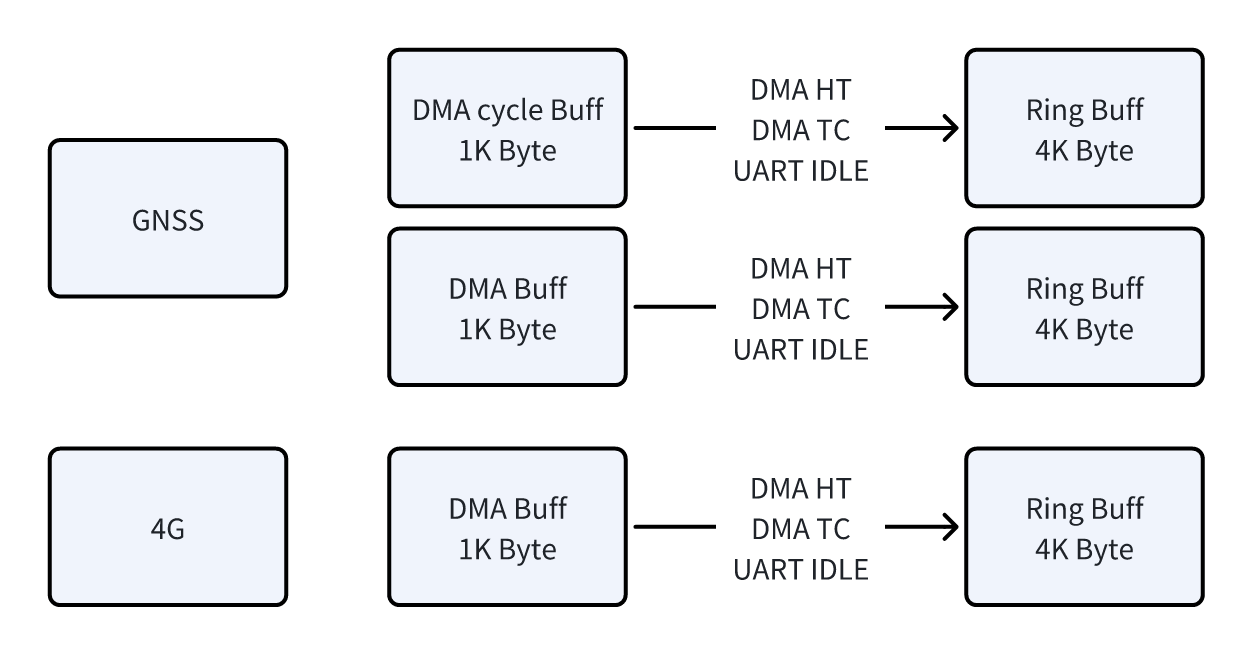 GNSS

DMA cycle Buff
1K Byte

DMA HT
DMA TC
UART IDLE

Ring Buff
4K Byte

DMA Buff
1K Byte

DMA HT
DMA TC
UART IDLE

Ring Buff
4K Byte

4G

DMA Buff
1K Byte

DMA HT
DMA TC
UART IDLE

Ring Buff
4K Byte